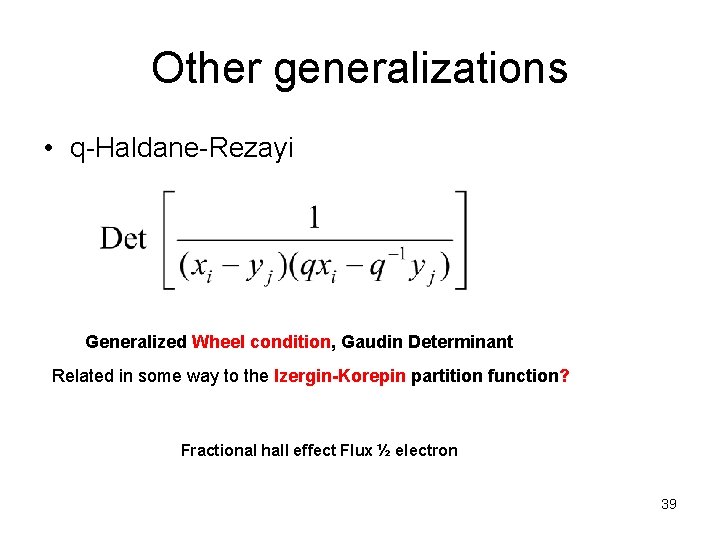 Other generalizations

• q-Haldane-Rezayi

$\text{Det}\left[\frac{1}{(x_i - y_j)(qx_i - q^{-1}y_j)}\right]$

Generalized Wheel condition, Gaudin Determinant

Related in some way to the Izergin-Korepin partition function?

Fractional hall effect Flux ½ electron

39